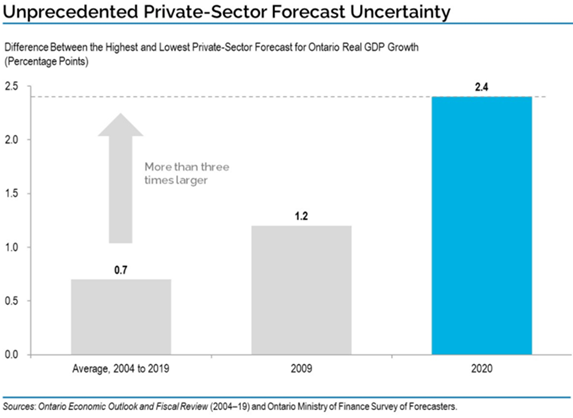 Unprecedented Private-Sector Forecast Uncertainty

Difference Between the Highest and Lowest Private-Sector Forecast for Ontario Real GDP Growth (Percentage Points)

2.5
2.0
1.5
1.0
0.5
0.0

More than three times larger

0.7
1.2
2.4

Average, 2004 to 2019
2009
2020

Sources: Ontario Economic Outlook and Fiscal Review (2004–19) and Ontario Ministry of Finance Survey of Forecasters.